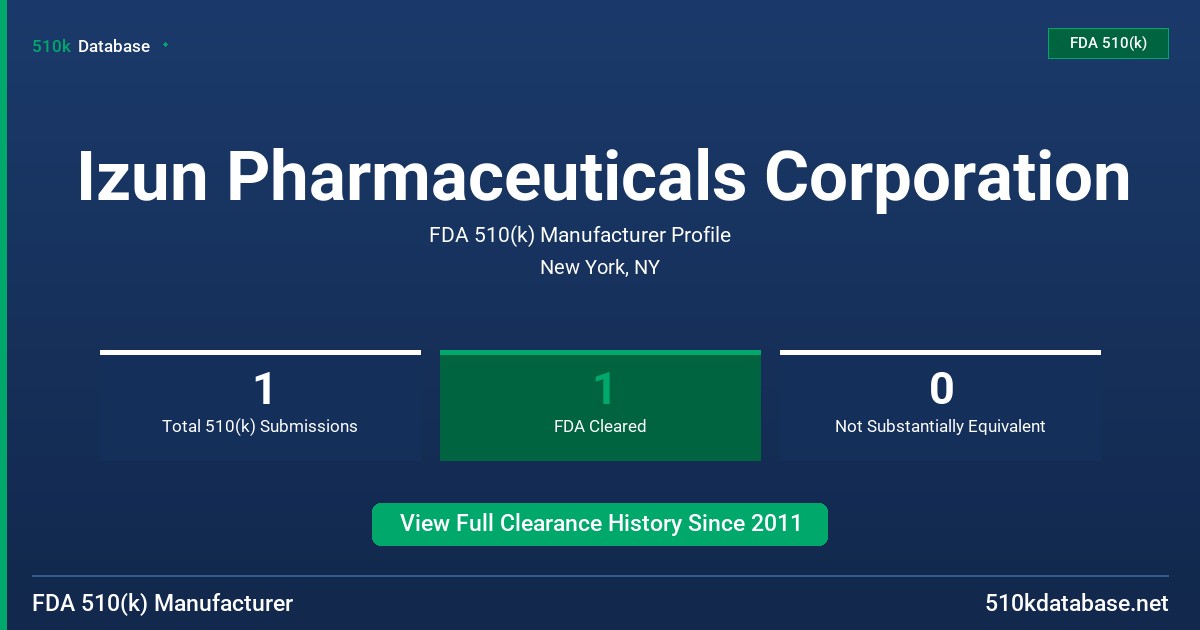 510k Database

FDA 510(k)

Izun Pharmaceuticals Corporation

FDA 510(k) Manufacturer Profile

New York, NY

1
Total 510(k) Submissions

1
FDA Cleared

0
Not Substantially Equivalent

View Full Clearance History Since 2011

FDA 510(k) Manufacturer

510kdatabase.net